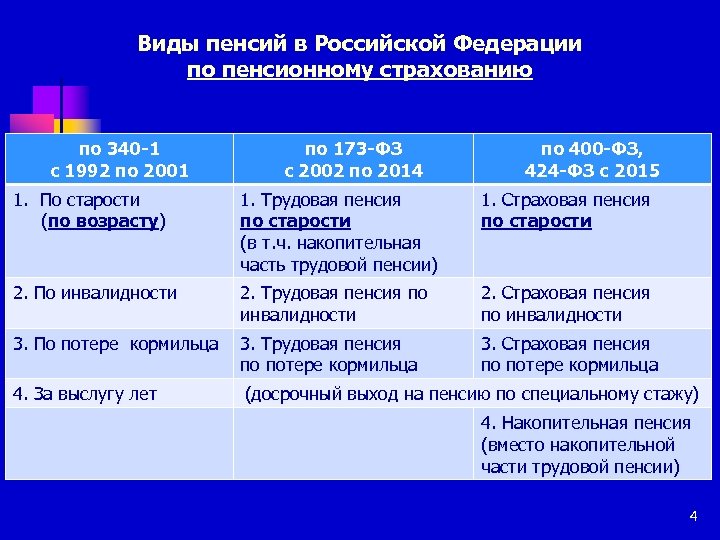 Виды пенсий в Российской Федерации
по пенсионному страхованию

| по 340-1 с 1992 по 2001 | по 173-ФЗ с 2002 по 2014 | по 400-ФЗ, 424-ФЗ с 2015 |
|---|---|---|
| 1. По старости (по возрасту) | 1. Трудовая пенсия по старости (в т.ч. накопительная часть трудовой пенсии) | 1. Страховая пенсия по старости |
| 2. По инвалидности | 2. Трудовая пенсия по инвалидности | 2. Страховая пенсия по инвалидности |
| 3. По потере кормильца | 3. Трудовая пенсия по потере кормильца | 3. Страховая пенсия по потере кормильца |
| 4. За выслугу лет | (досрочный выход на пенсию по специальному стажу) | |
| | | 4. Накопительная пенсия (вместо накопительной части трудовой пенсии) |

4